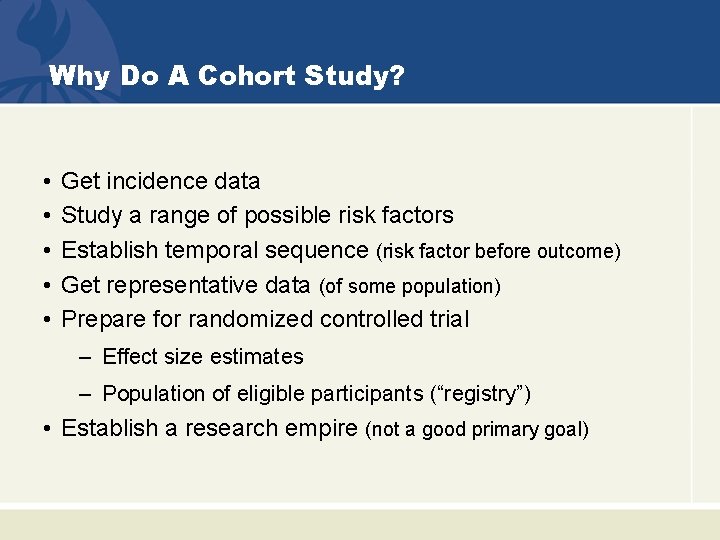 Why Do A Cohort Study?

• Get incidence data
• Study a range of possible risk factors
• Establish temporal sequence (risk factor before outcome)
• Get representative data (of some population)
• Prepare for randomized controlled trial
– Effect size estimates
– Population of eligible participants (“registry”)
• Establish a research empire (not a good primary goal)